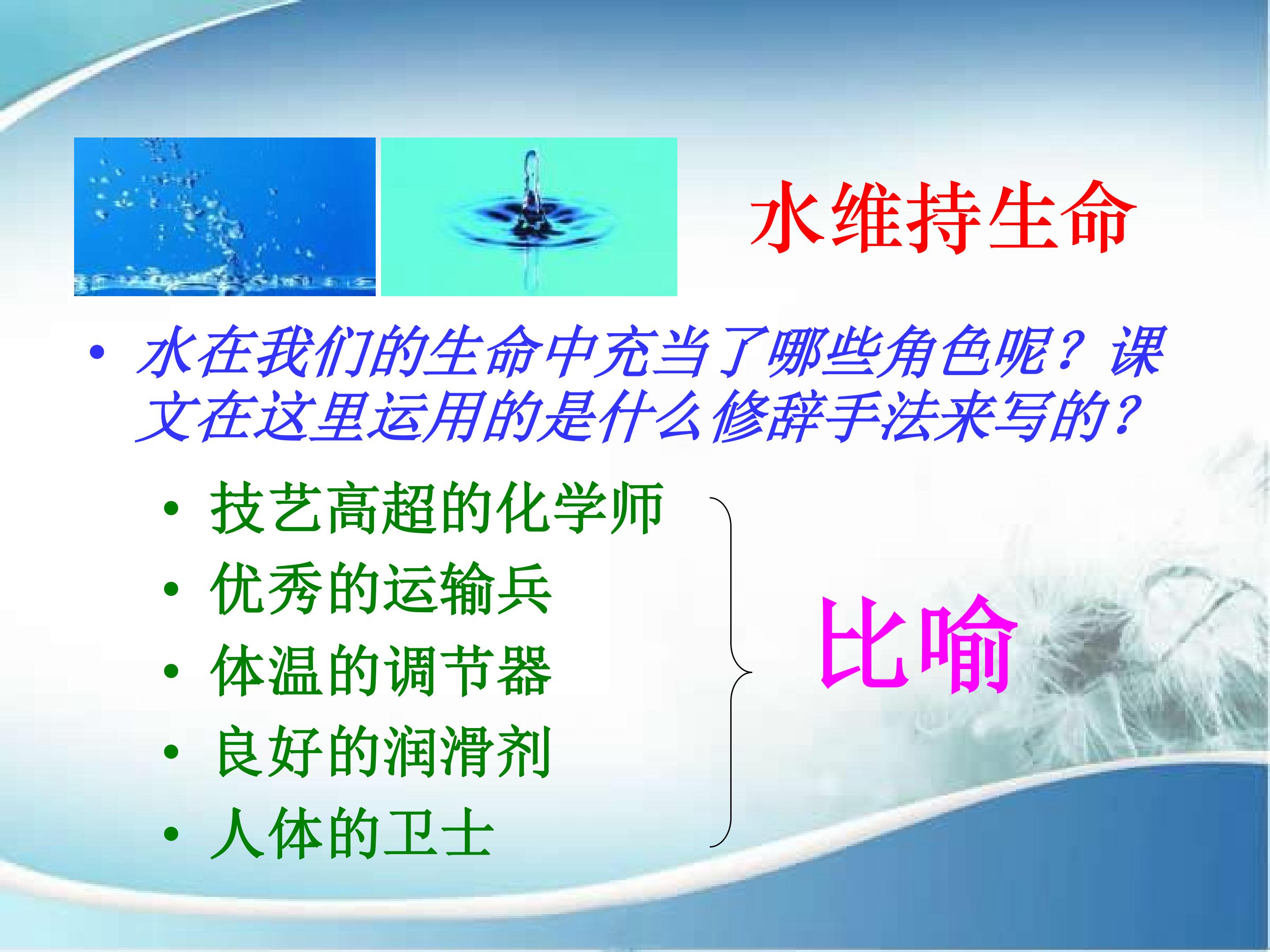 水维持生命

• 水在我们的生命中充当了哪些角色呢？课文在这里运用的是什么修辞手法来写的？

• 技艺高超的化学师
• 优秀的运输兵
• 体温的调节器
• 良好的润滑剂
• 人体的卫士

比喻